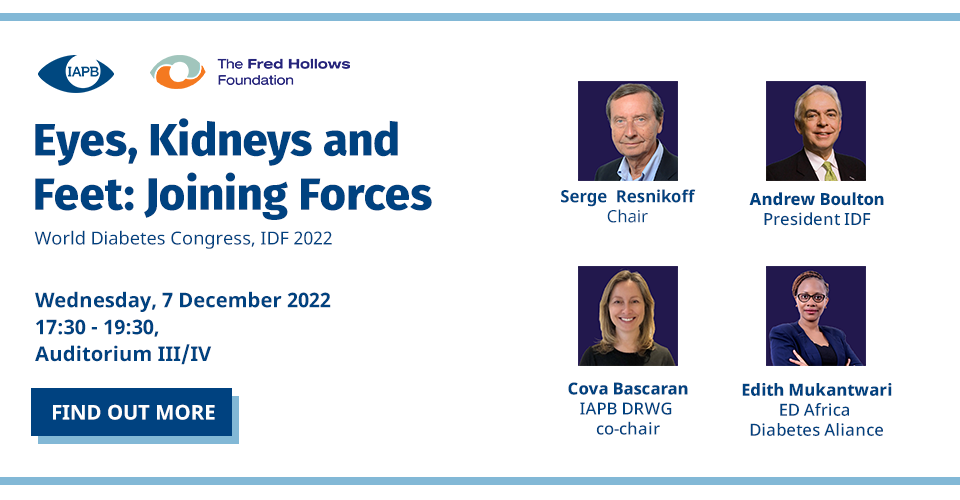 IAPB

The Fred Hollows Foundation

Eyes, Kidneys and Feet: Joining Forces

World Diabetes Congress, IDF 2022

Wednesday, 7 December 2022
17:30 - 19:30,
Auditorium III/IV

FIND OUT MORE

Serge Resnikoff
Chair

Andrew Boulton
President IDF

Cova Bascaran
IAPB DRWG
co-chair

Edith Mukantwari
ED Africa
Diabetes Aliance